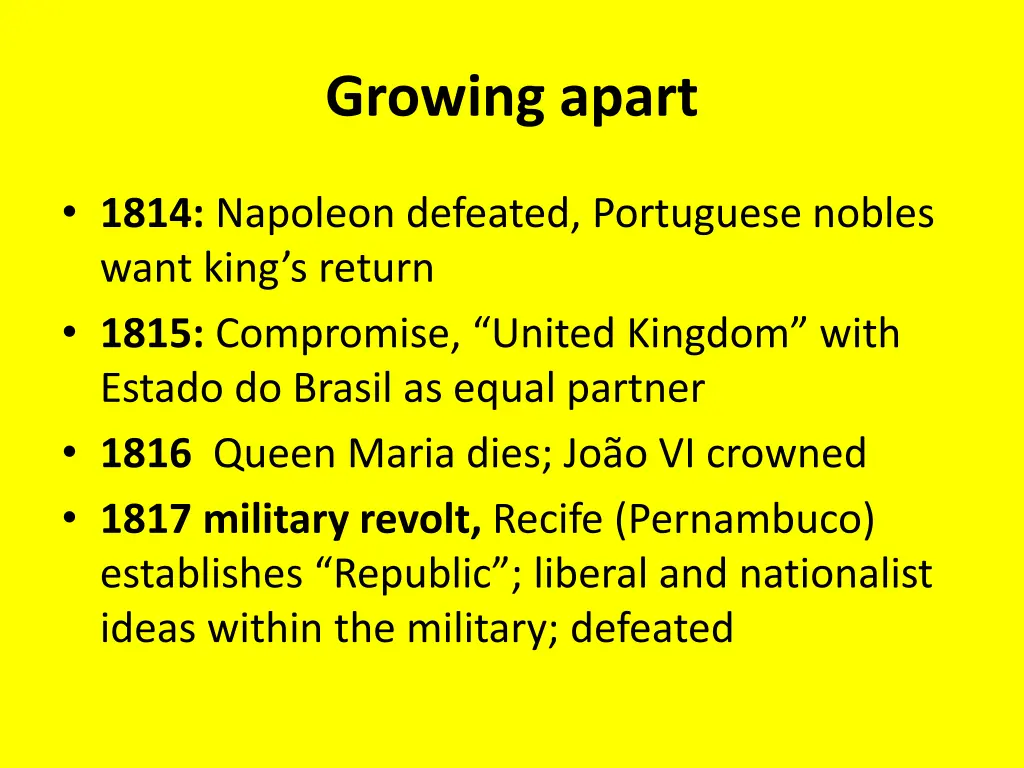 Growing apart

• 1814: Napoleon defeated, Portuguese nobles want king’s return
• 1815: Compromise, “United Kingdom” with Estado do Brasil as equal partner
• 1816 Queen Maria dies; João VI crowned
• 1817 military revolt, Recife (Pernambuco) establishes “Republic”; liberal and nationalist ideas within the military; defeated